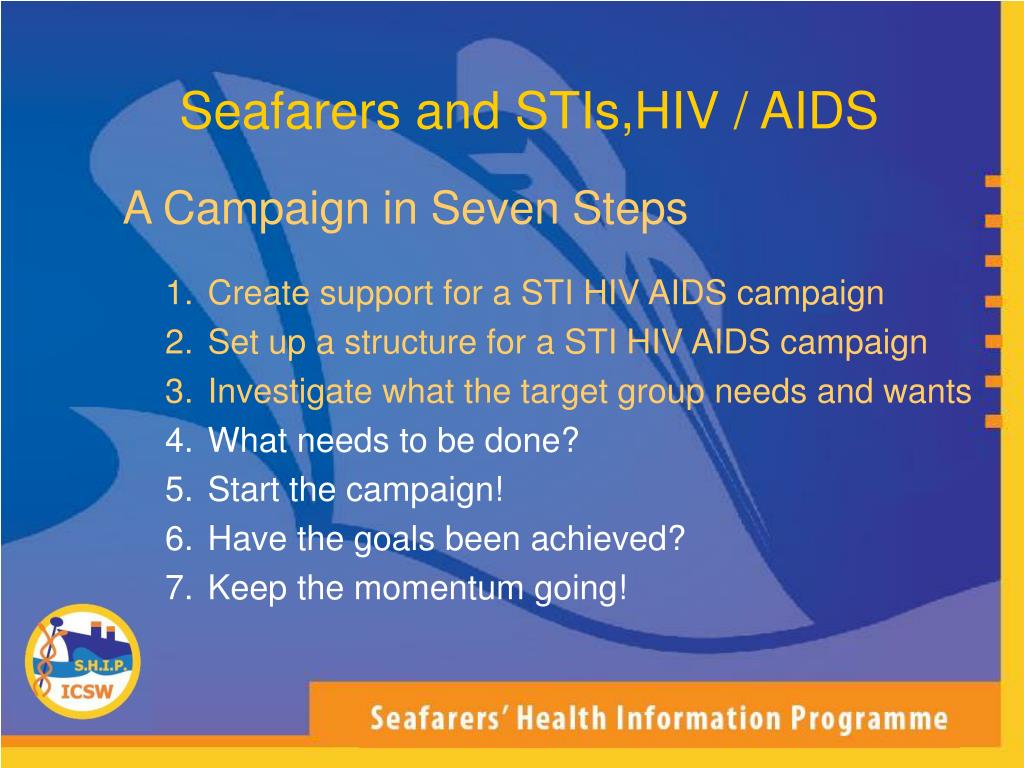 Seafarers and STIs,HIV / AIDS

A Campaign in Seven Steps

1. Create support for a STI HIV AIDS campaign
2. Set up a structure for a STI HIV AIDS campaign
3. Investigate what the target group needs and wants
4. What needs to be done?
5. Start the campaign!
6. Have the goals been achieved?
7. Keep the momentum going!

S.H.I.P.
ICSW

Seafarers' Health Information Programme